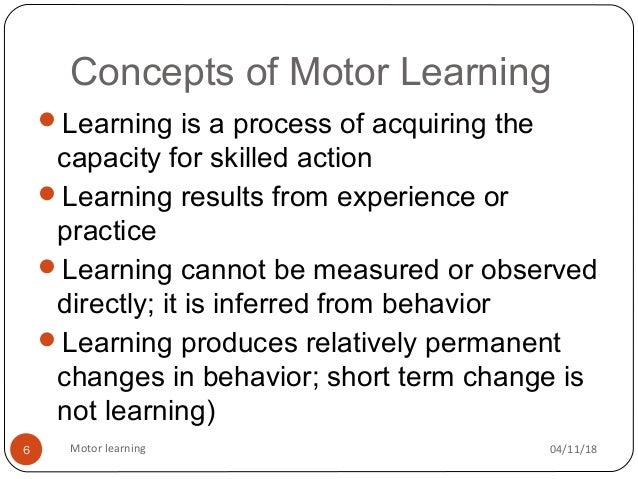 Concepts of Motor Learning

- Learning is a process of acquiring the capacity for skilled action
- Learning results from experience or practice
- Learning cannot be measured or observed directly; it is inferred from behavior
- Learning produces relatively permanent changes in behavior; short term change is not learning)

6 Motor learning 04/11/18